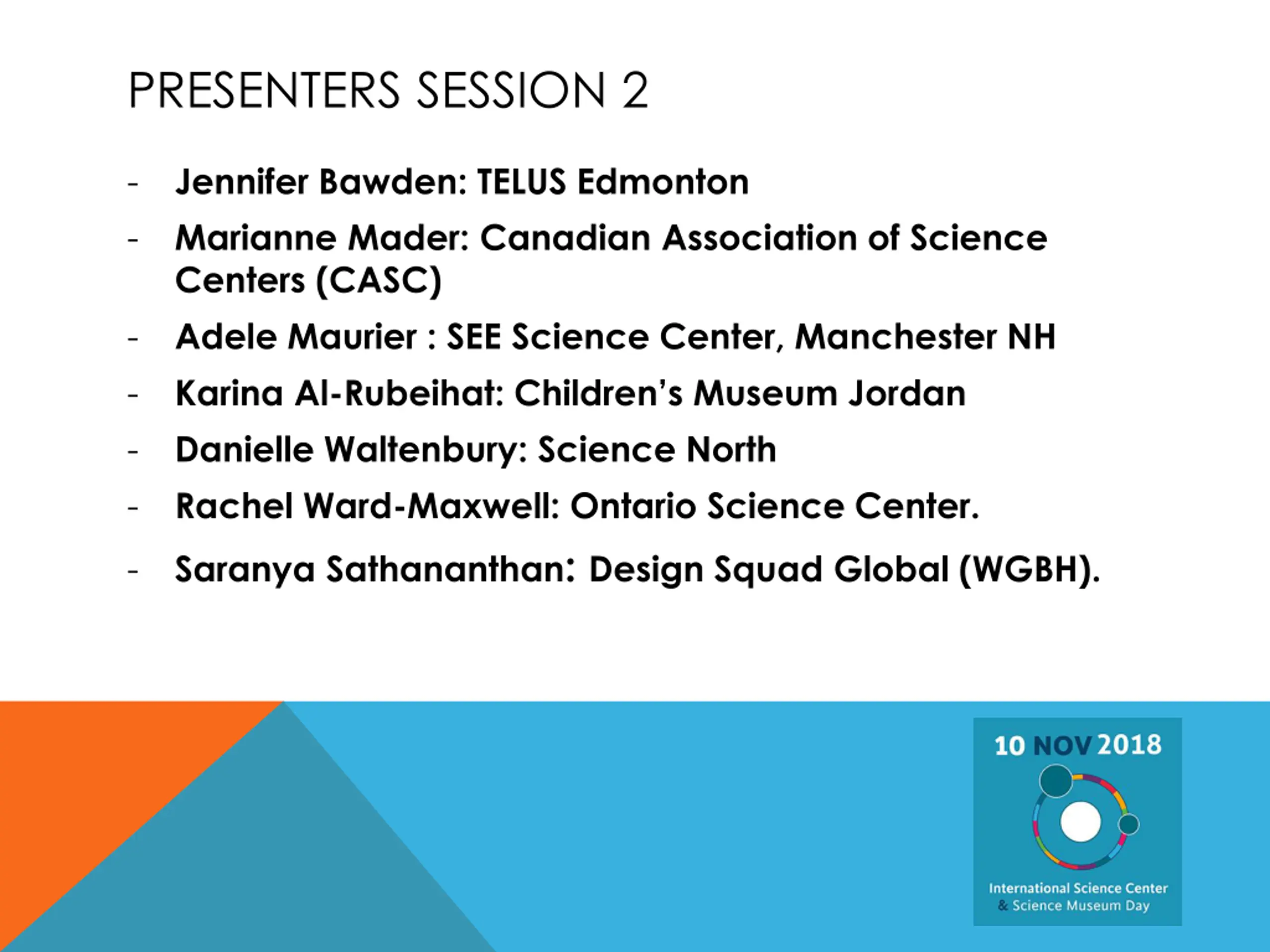 PRESENTERS SESSION 2

- Jennifer Bawden: TELUS Edmonton
- Marianne Mader: Canadian Association of Science Centers (CASC)
- Adele Maurier : SEE Science Center, Manchester NH
- Karina Al-Rubeihat: Children's Museum Jordan
- Danielle Waltenbury: Science North
- Rachel Ward-Maxwell: Ontario Science Center.
- Saranya Sathananthan: Design Squad Global (WGBH).

10 NOV 2018
International Science Center & Science Museum Day